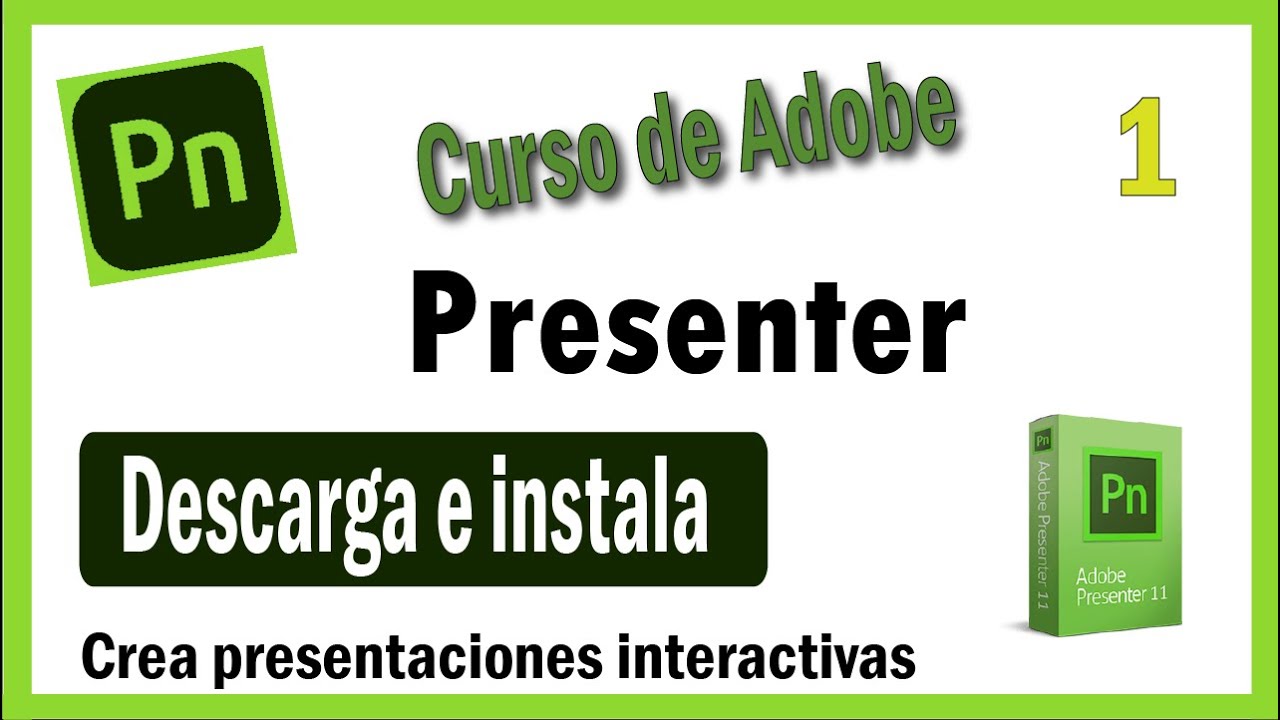 Pn

Curso de Adobe

1

Presenter

Descarga e instala

Pn
Adobe Presenter 11
Pn
Adobe Presenter 11

Crea presentaciones interactivas